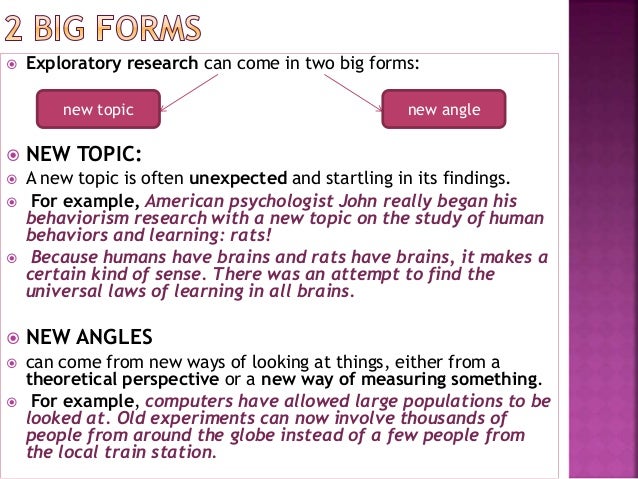 2 BIG FORMS

Exploratory research can come in two big forms:

new topic

new angle

NEW TOPIC:

A new topic is often unexpected and startling in its findings.

For example, American psychologist John really began his behaviorism research with a new topic on the study of human behaviors and learning: rats!

Because humans have brains and rats have brains, it makes a certain kind of sense. There was an attempt to find the universal laws of learning in all brains.

NEW ANGLES

can come from new ways of looking at things, either from a theoretical perspective or a new way of measuring something.

For example, computers have allowed large populations to be looked at. Old experiments can now involve thousands of people from around the globe instead of a few people from the local train station.